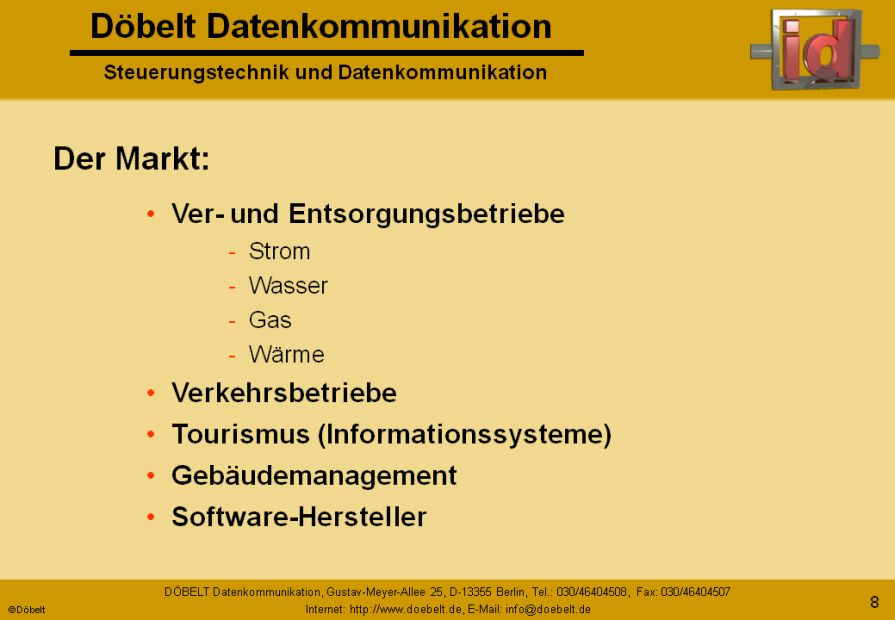 Döbelt Datenkommunikation

Steuerungstechnik und Datenkommunikation

id

Der Markt:

• Ver- und Entsorgungsbetriebe
- Strom
- Wasser
- Gas
- Wärme
• Verkehrsbetriebe
• Tourismus (Informationssysteme)
• Gebäudemanagement
• Software-Hersteller

DÖBELT Datenkommunikation, Gustav-Meyer-Allee 25, D-13355 Berlin, Tel.: 030/46404508, Fax: 030/46404507
Internet: http://www.doebelt.de, E-Mail: info@doebelt.de

©Döbelt

8